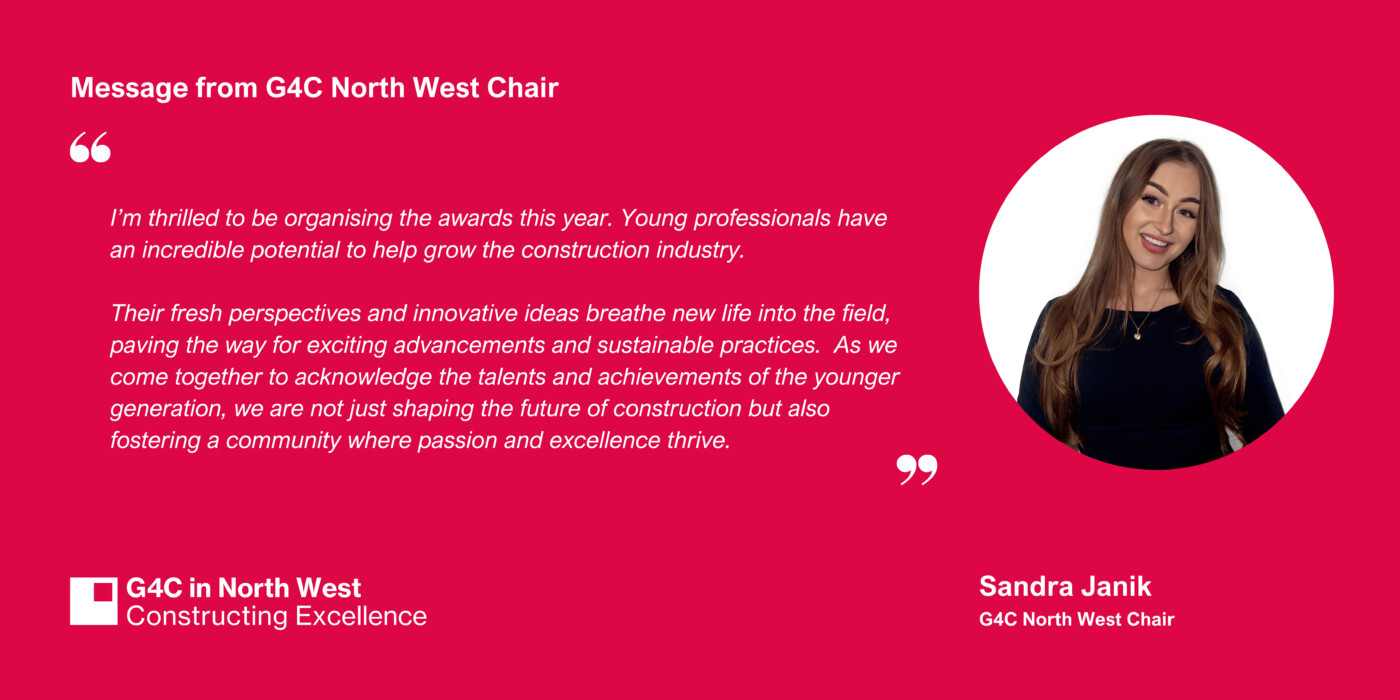 Message from G4C North West Chair

“

I’m thrilled to be organising the awards this year. Young professionals have an incredible potential to help grow the construction industry.

Their fresh perspectives and innovative ideas breathe new life into the field, paving the way for exciting advancements and sustainable practices. As we come together to acknowledge the talents and achievements of the younger generation, we are not just shaping the future of construction but also fostering a community where passion and excellence thrive.

”

G4C in North West
Constructing Excellence

Sandra Janik
G4C North West Chair